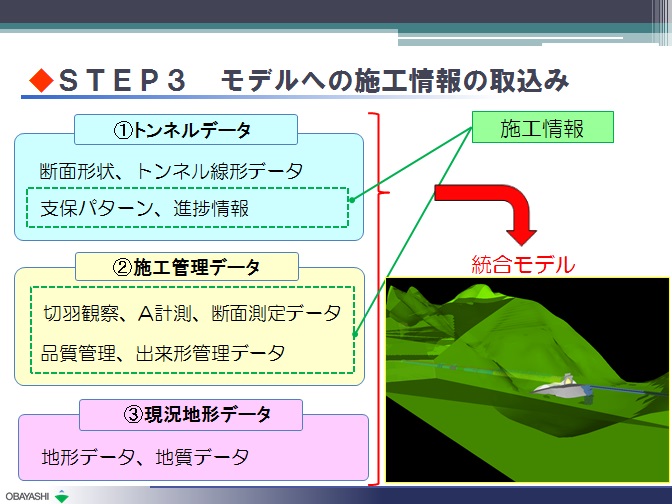 ◆ＳＴＥＰ３　モデルへの施工情報の取込み

①トンネルデータ

断面形状、トンネル線形データ

支保パターン、進捗情報

②施工管理データ

切羽観察、Ａ計測、断面測定データ

品質管理、出来形管理データ

③現況地形データ

地形データ、地質データ

施工情報

統合モデル

OBAYASHI